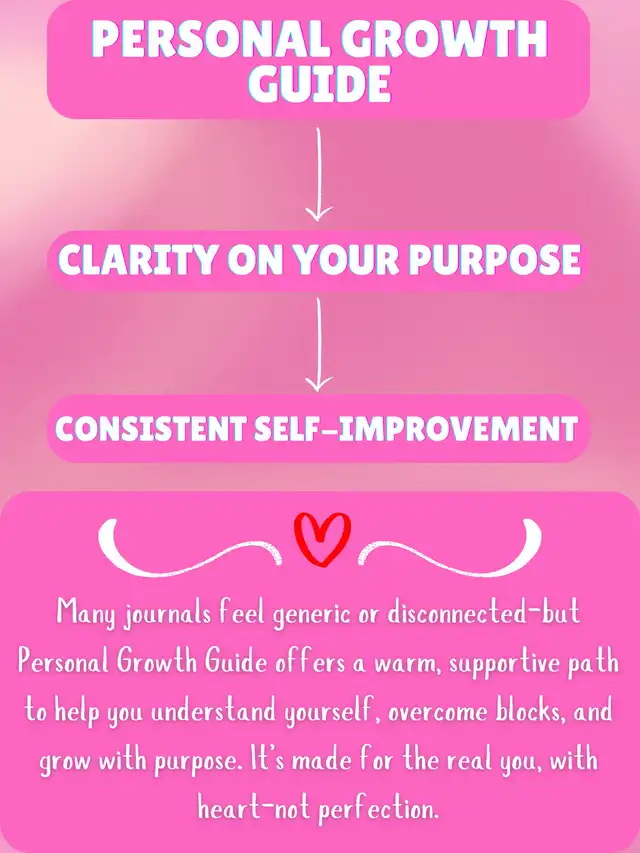 PERSONAL GROWTH GUIDE

CLARITY ON YOUR PURPOSE

CONSISTENT SELF-IMPROVEMENT

Many journals feel generic or disconnected-but Personal Growth Guide offers a warm, supportive path to help you understand yourself, overcome blocks, and grow with purpose. It's made for the real you, with heart-not perfection.